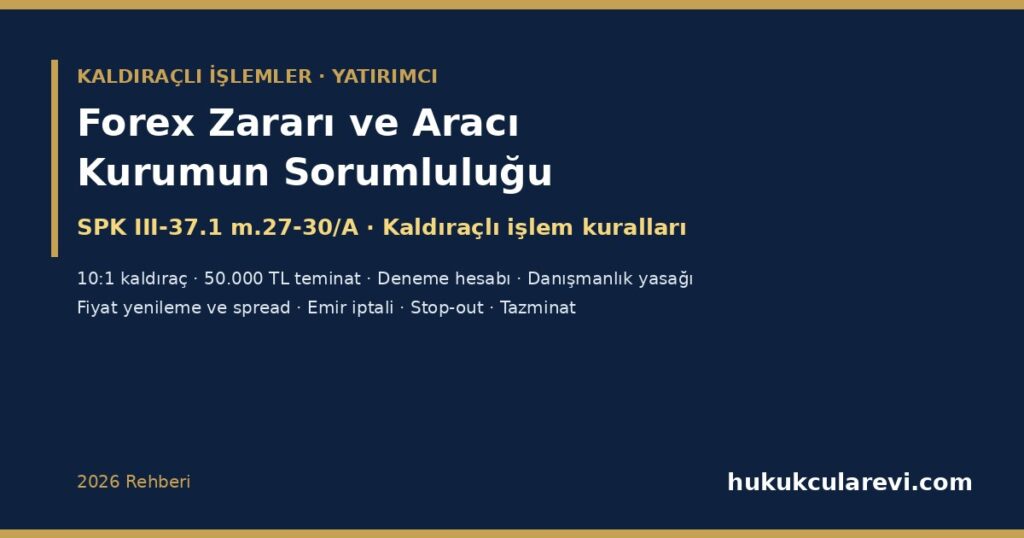 KALDIRAÇLI İŞLEMLER · YATIRIMCI

Forex Zararı ve Aracı Kurumun Sorumluluğu

SPK III-37.1 m.27-30/A · Kaldıraçlı işlem kuralları

10:1 kaldıraç · 50.000 TL teminat · Deneme hesabı · Danışmanlık yasağı
Fiyat yenileme ve spread · Emir iptali · Stop-out · Tazminat

2026 Rehberi

hukukcularevi.com